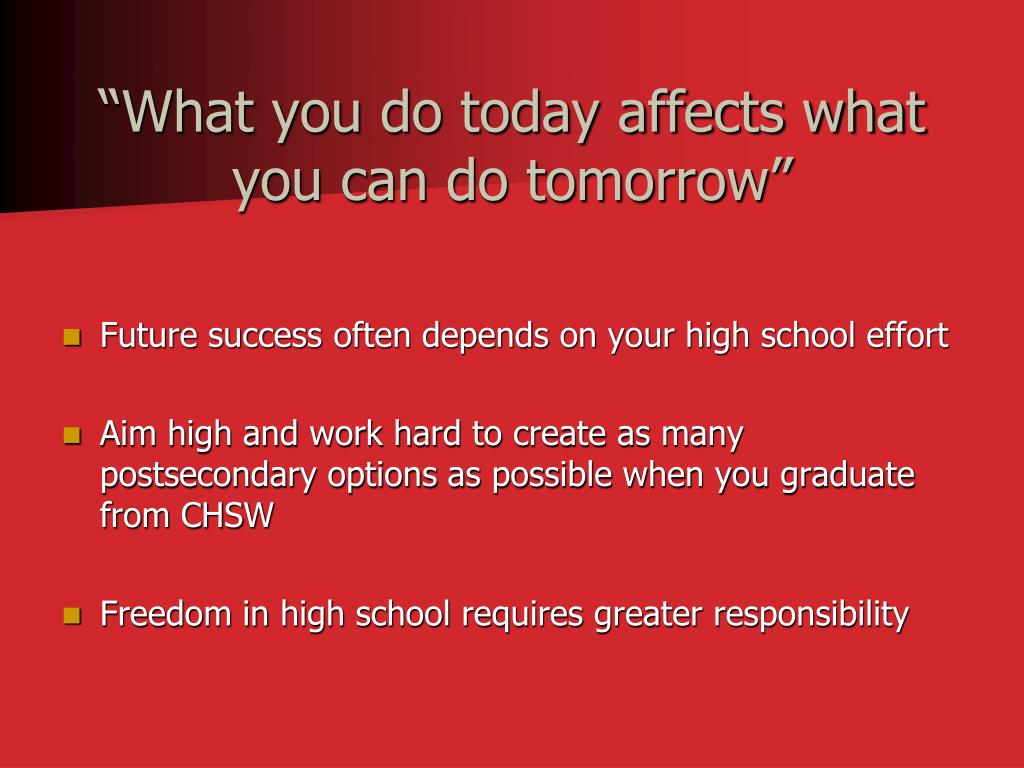 “What you do today affects what you can do tomorrow”

- Future success often depends on your high school effort
- Aim high and work hard to create as many postsecondary options as possible when you graduate from CHSW
- Freedom in high school requires greater responsibility